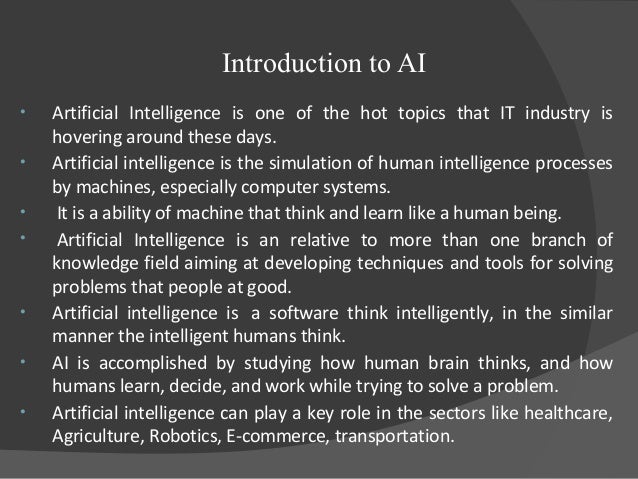 Introduction to AI

• Artificial Intelligence is one of the hot topics that IT industry is hovering around these days.
• Artificial intelligence is the simulation of human intelligence processes by machines, especially computer systems.
• It is a ability of machine that think and learn like a human being.
• Artificial Intelligence is an relative to more than one branch of knowledge field aiming at developing techniques and tools for solving problems that people at good.
• Artificial intelligence is a software think intelligently, in the similar manner the intelligent humans think.
• AI is accomplished by studying how human brain thinks, and how humans learn, decide, and work while trying to solve a problem.
• Artificial intelligence can play a key role in the sectors like healthcare, Agriculture, Robotics, E-commerce, transportation.